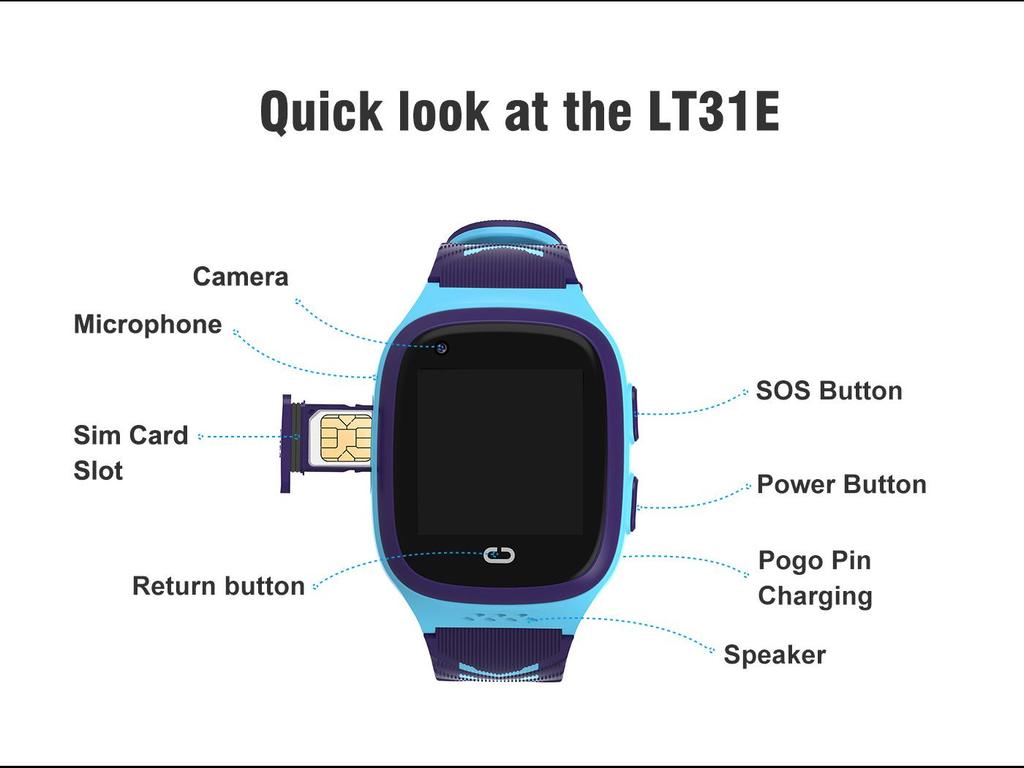 Quick look at the LT31E

Camera

Microphone

Sim Card Slot

Return button

SOS Button

Power Button

Pogo Pin Charging

Speaker